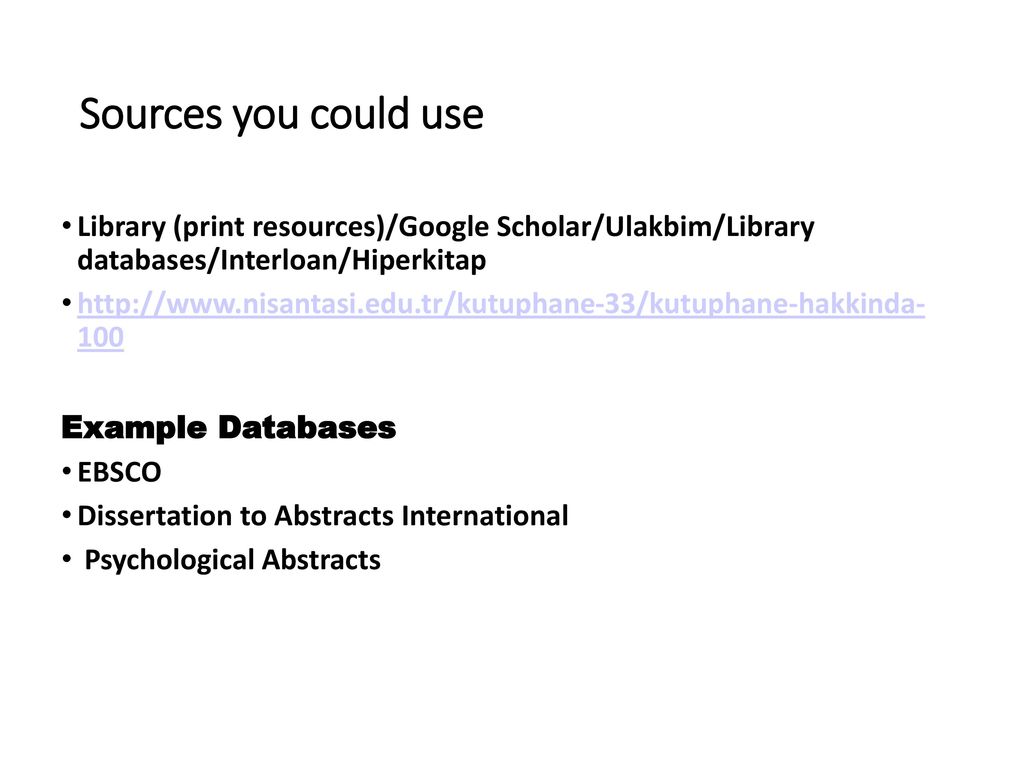 Sources you could use

• Library (print resources)/Google Scholar/Ulakbim/Library databases/Interloan/Hiperkitap

• http://www.nisantasi.edu.tr/kutuphane-33/kutuphane-hakkinda-100

Example Databases

• EBSCO

• Dissertation to Abstracts International

• Psychological Abstracts